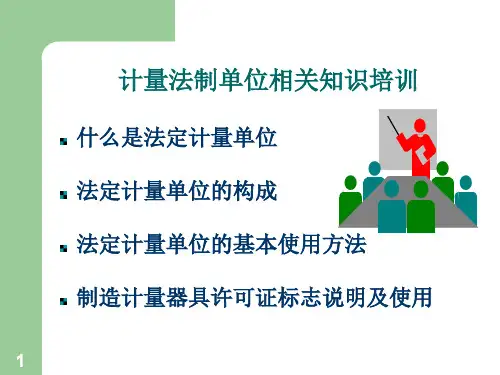 计量法制单位相关知识培训

什么是法定计量单位

法定计量单位的构成

法定计量单位的基本使用方法

制造计量器具许可证标志说明及使用

1